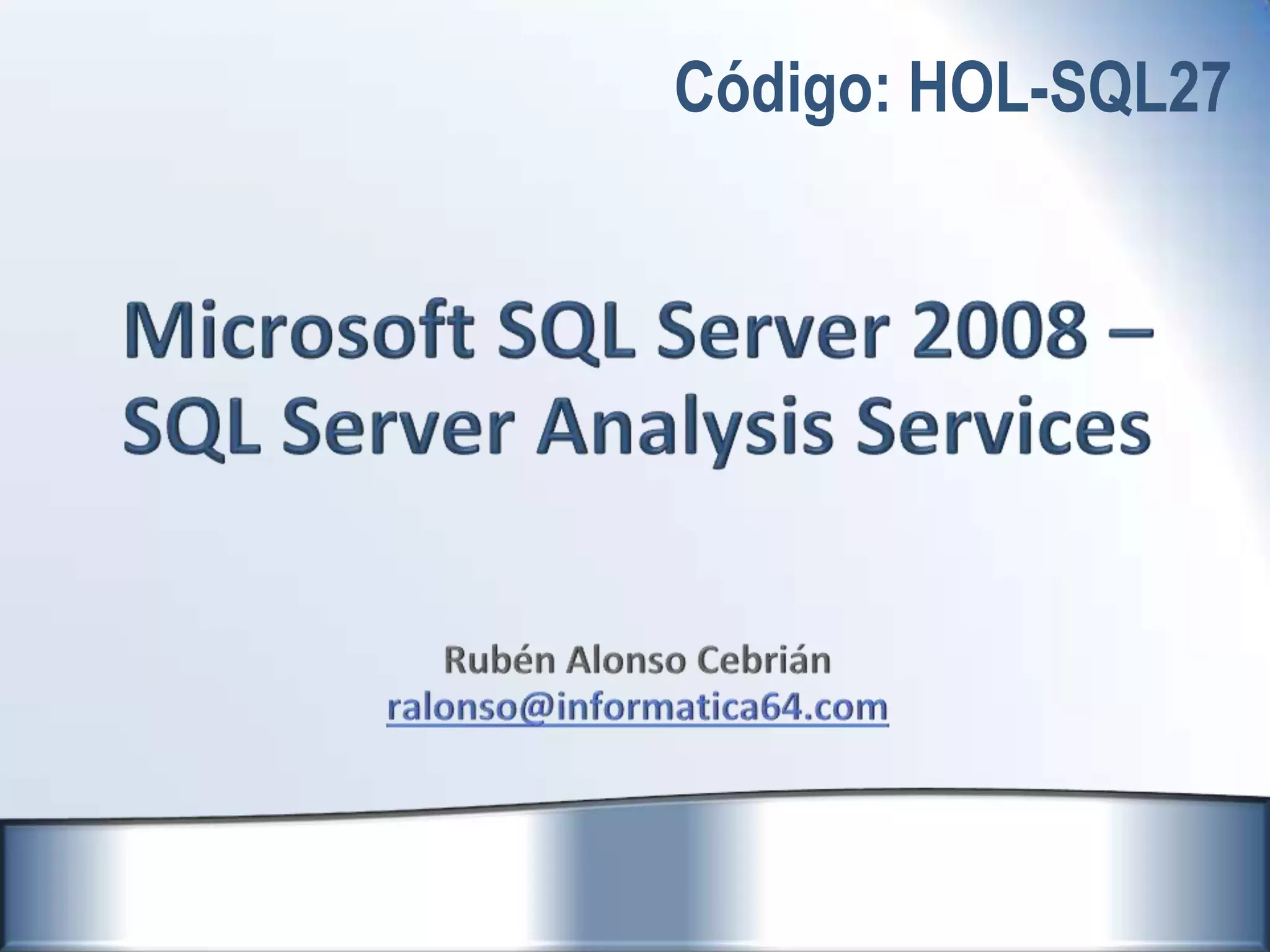 Código: HOL-SQL27

Microsoft SQL Server 2008 – SQL Server Analysis Services

Rubén Alonso Cebrián
ralonso@informatica64.com